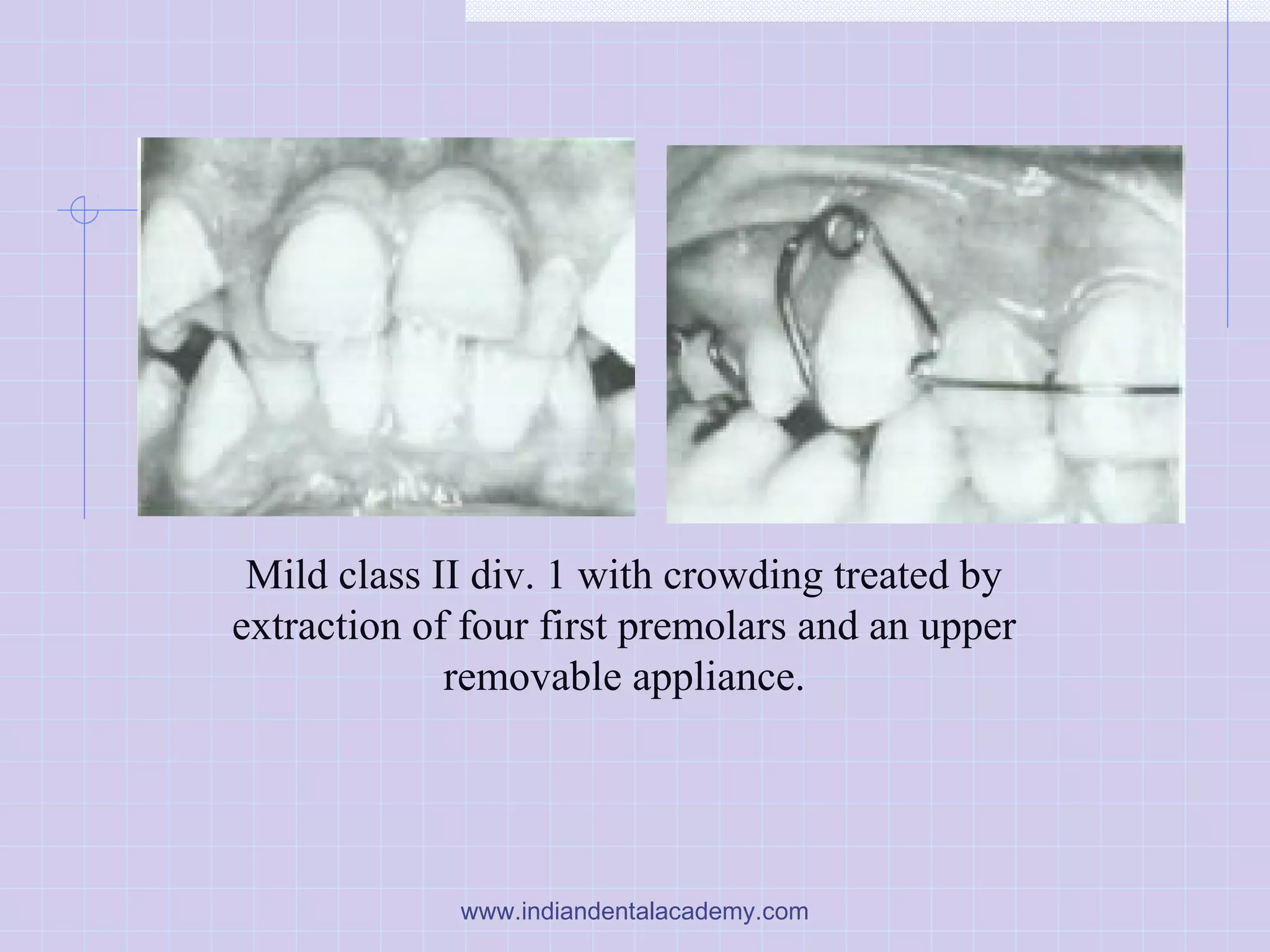 Mild class II div. 1 with crowding treated by extraction of four first premolars and an upper removable appliance.

www.indiandentalacademy.com